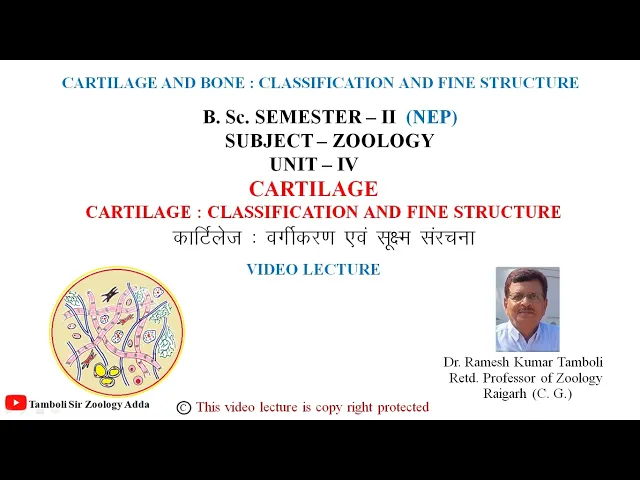 CARTILAGE AND BONE : CLASSIFICATION AND FINE STRUCTURE

B. Sc. SEMESTER – II (NEP)
SUBJECT – ZOOLOGY
UNIT – IV

CARTILAGE

CARTILAGE : CLASSIFICATION AND FINE STRUCTURE

कार्टिलेज : वर्गीकरण एवं सूक्ष्म संरचना

VIDEO LECTURE

Dr. Ramesh Kumar Tamboli
Retd. Professor of Zoology
Raigarh (C. G.)

Tamboli Sir Zoology Adda

© This video lecture is copy right protected